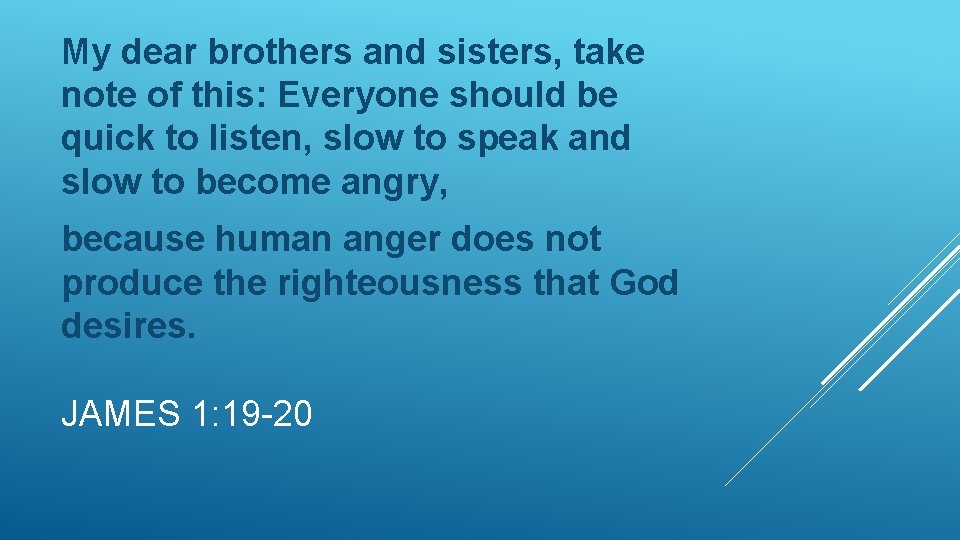 My dear brothers and sisters, take note of this: Everyone should be quick to listen, slow to speak and slow to become angry,

because human anger does not produce the righteousness that God desires.

JAMES 1:19-20